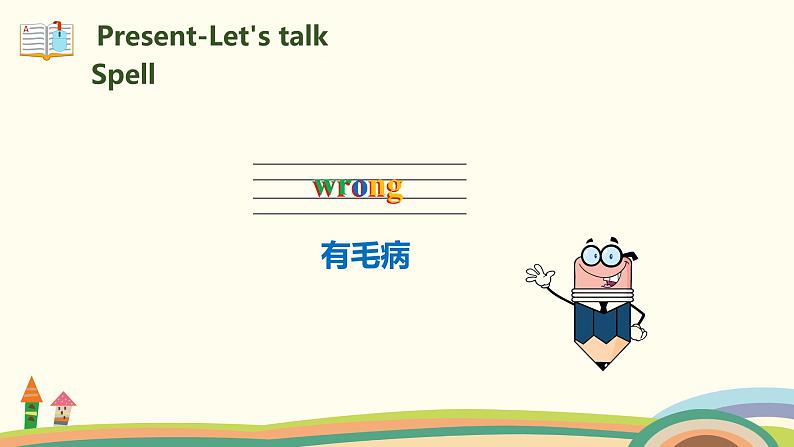 Present-Let's talk
Spell

wrong

有毛病